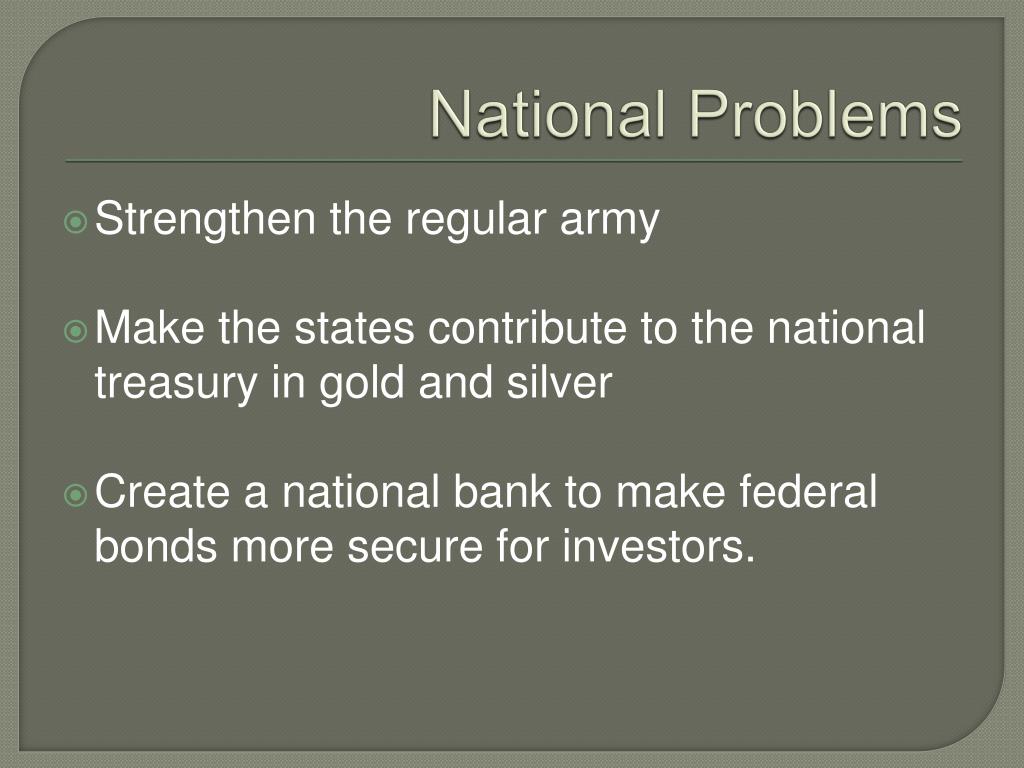 National Problems

Strengthen the regular army

Make the states contribute to the national treasury in gold and silver

Create a national bank to make federal bonds more secure for investors.